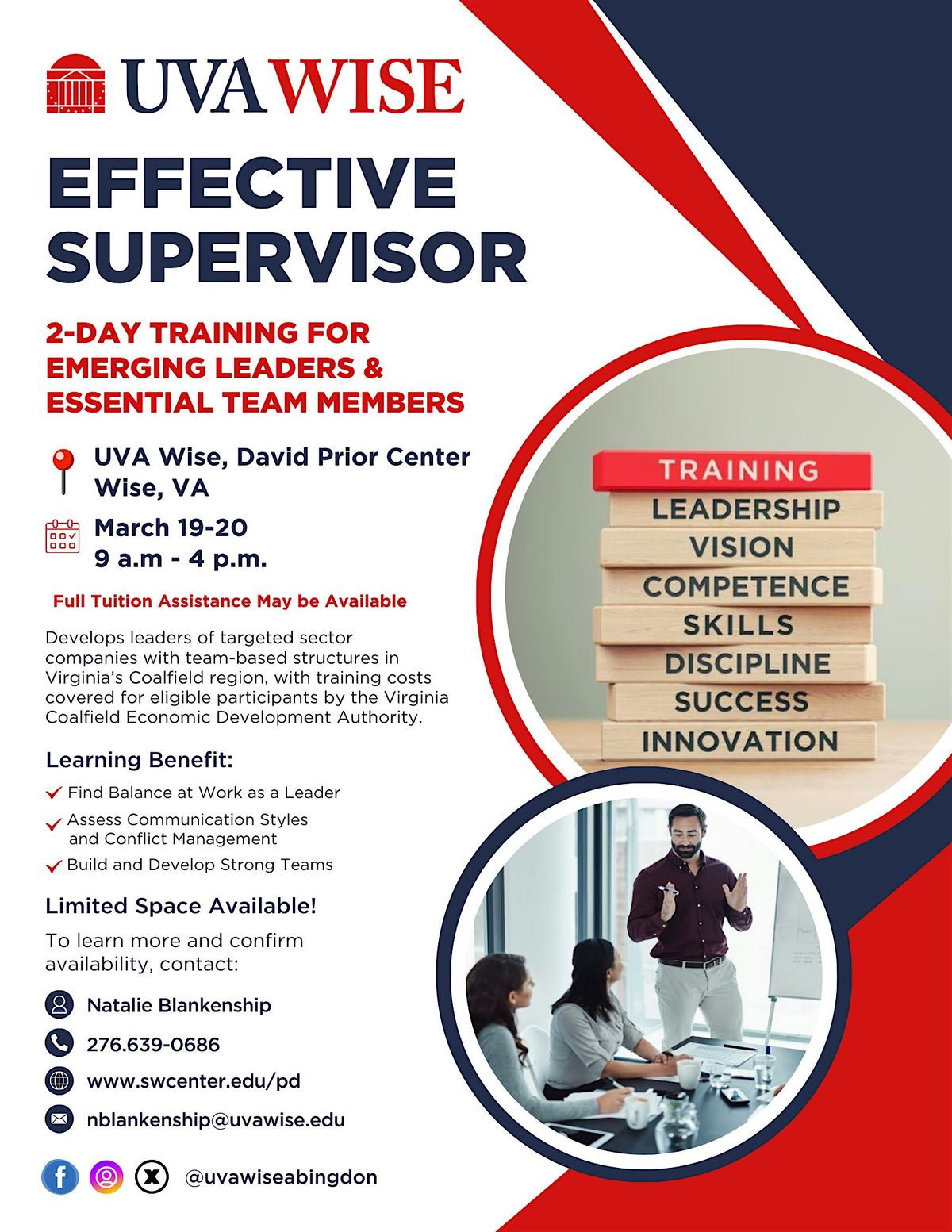 UVA WISE

EFFECTIVE SUPERVISOR

2-DAY TRAINING FOR EMERGING LEADERS & ESSENTIAL TEAM MEMBERS

UVA Wise, David Prior Center
Wise, VA

March 19-20
9 a.m - 4 p.m.

Full Tuition Assistance May be Available

Develops leaders of targeted sector companies with team-based structures in Virginia's Coalfield region, with training costs covered for eligible participants by the Virginia Coalfield Economic Development Authority.

Learning Benefit:

Find Balance at Work as a Leader
Assess Communication Styles and Conflict Management
Build and Develop Strong Teams

Limited Space Available!

To learn more and confirm availability, contact:

Natalie Blankenship
276.639-0686
www.swcenter.edu/pd
nblankenship@uvawise.edu

@uvawiseabingdon

TRAINING
LEADERSHIP
VISION
COMPETENCE
SKILLS
DISCIPLINE
SUCCESS
INNOVATION